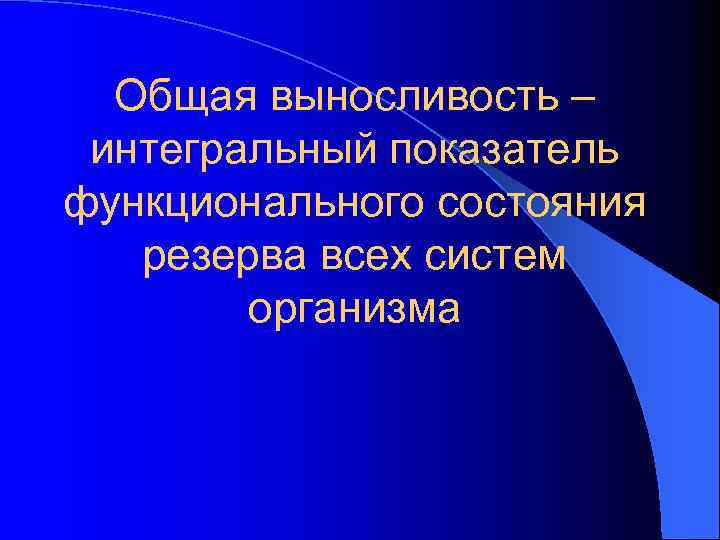 Общая выносливость – интегральный показатель функционального состояния резерва всех систем организма